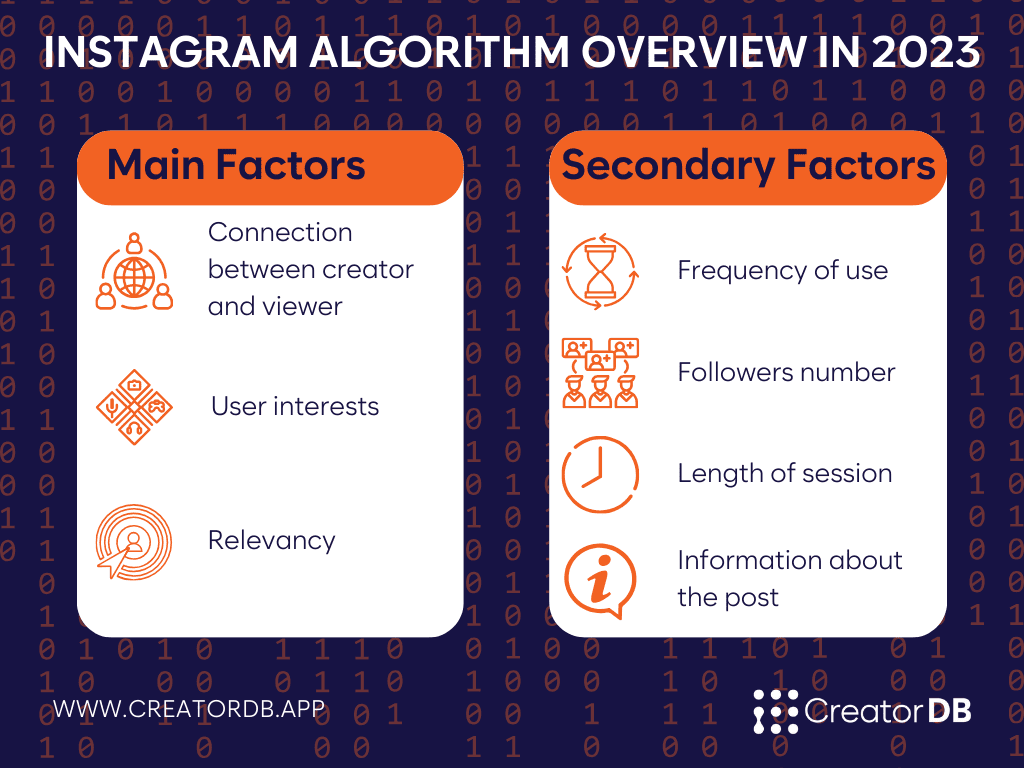 INSTAGRAM ALGORITHM OVERVIEW IN 2023

Main Factors

Connection between creator and viewer

User interests

Relevancy

Secondary Factors

Frequency of use

Followers number

Length of session

Information about the post

WWW.CREATORDB.APP

CreatorDB